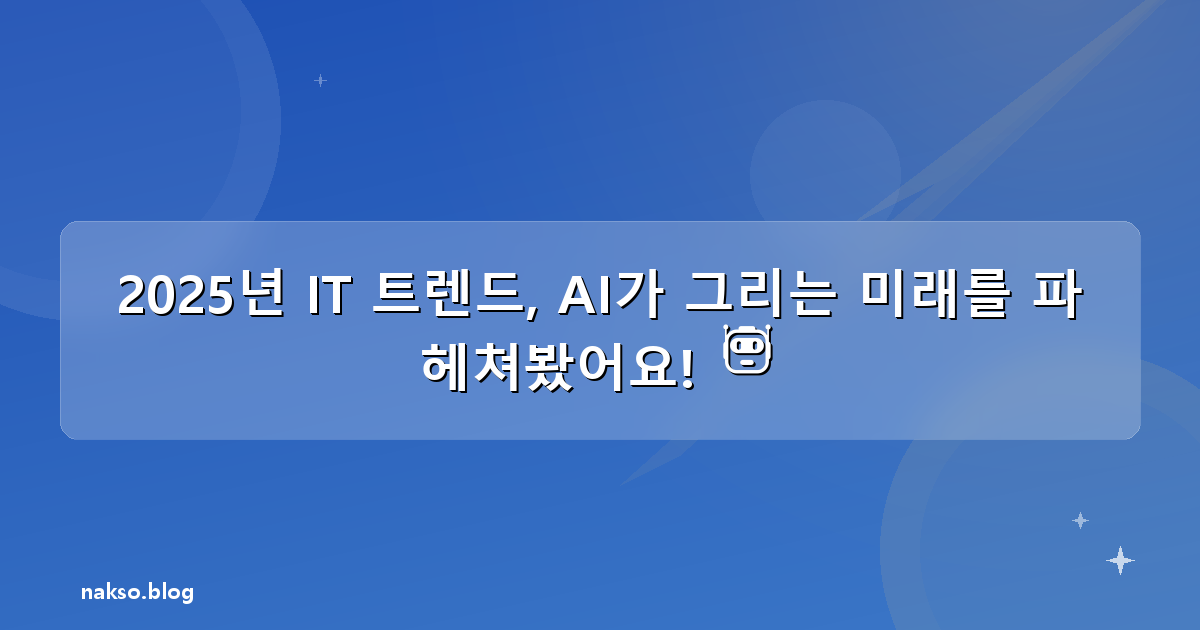 2025년 IT 트렌드, AI가 그리는 미래를 파헤쳐봤어요! 🤖

nakso.blog